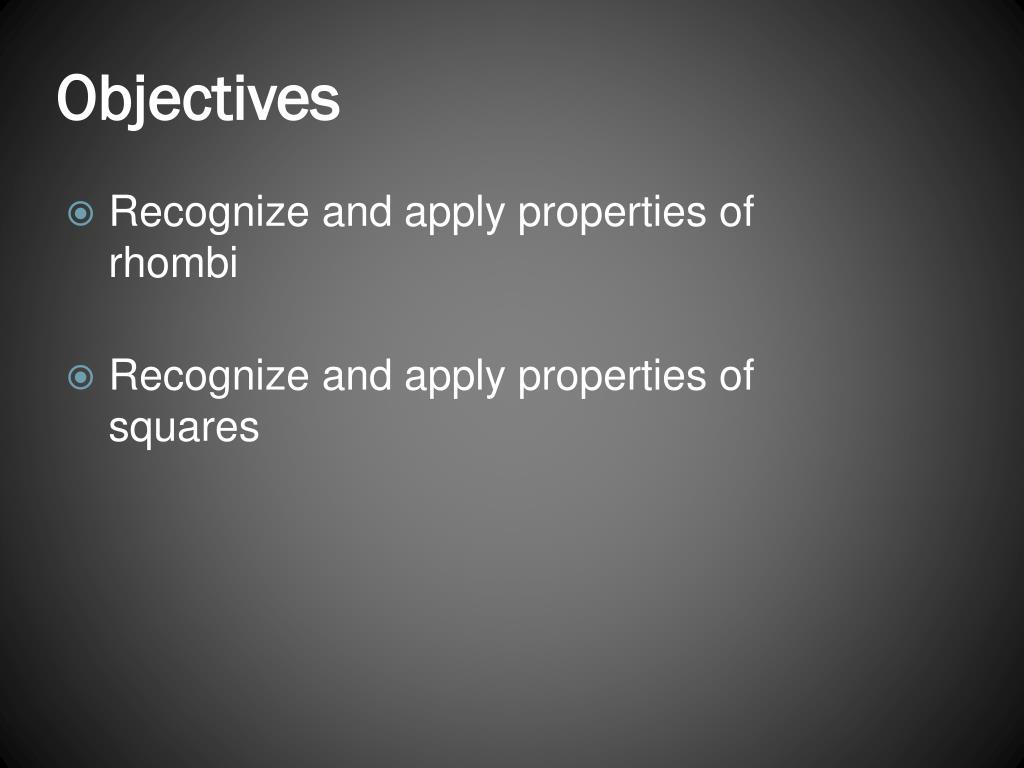 Objectives

Recognize and apply properties of rhombi

Recognize and apply properties of squares